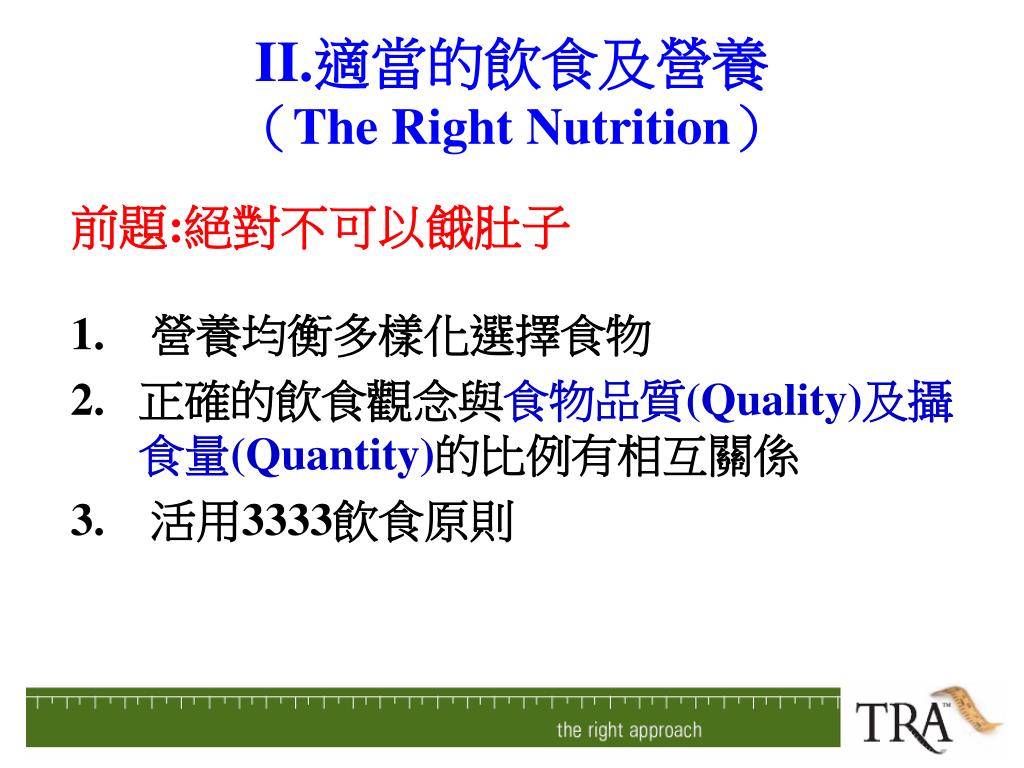 II.適當的飲食及營養
(The Right Nutrition)

前題:絕對不可以餓肚子

1. 營養均衡多樣化選擇食物
2. 正確的飲食觀念與食物品質(Quality)及攝食量(Quantity)的比例有相互關係
3. 活用3333飲食原則

the right approach

TRA™